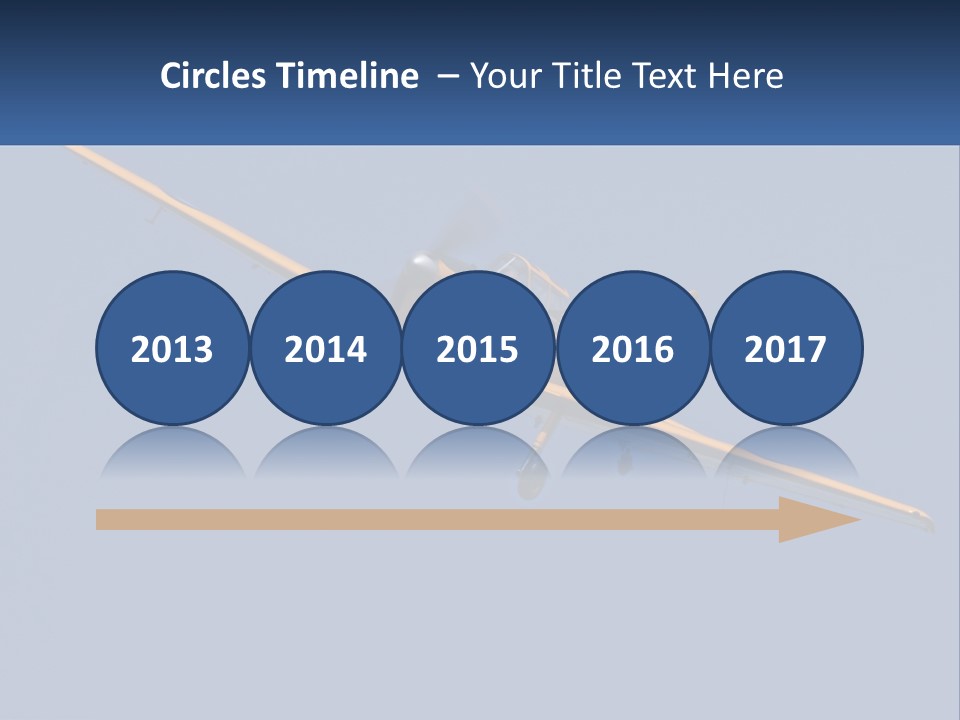 Circles Timeline – Your Title Text Here

2013

2014

2015

2016

2017